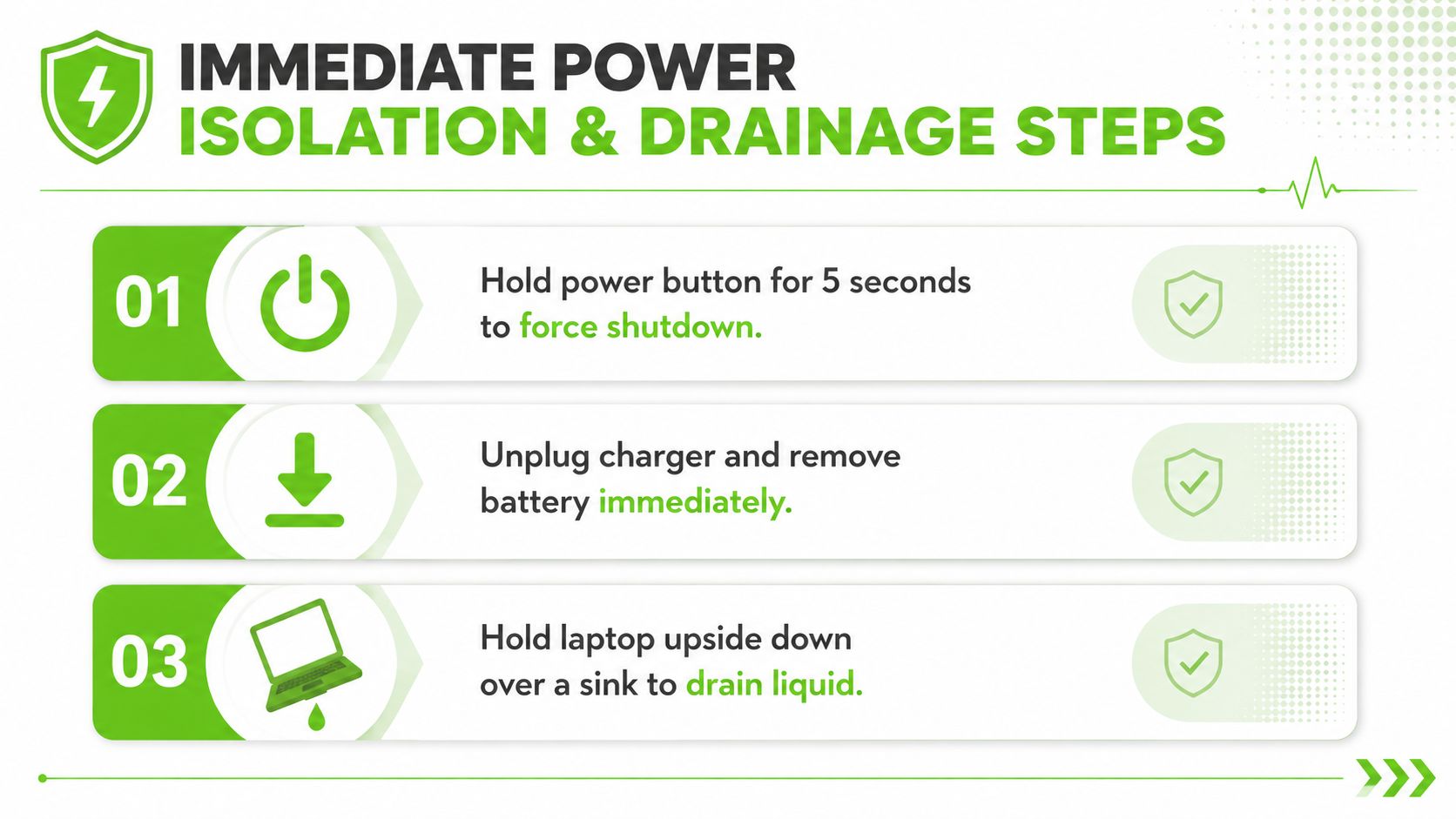 IMMEDIATE POWER
ISOLATION & DRAINAGE STEPS

01

Hold power button for 5 seconds to force shutdown.

02

Unplug charger and remove battery immediately.

03

Hold laptop upside down over a sink to drain liquid.